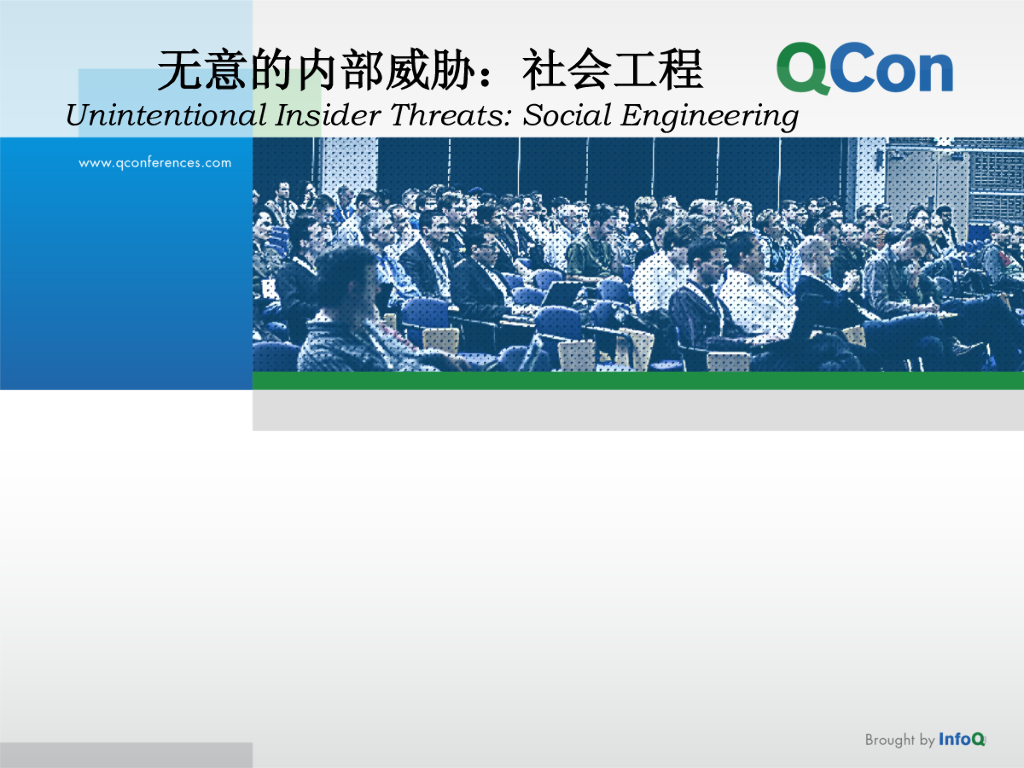 无意的内部威胁：社会工程

QCon

Unintentional Insider Threats: Social Engineering

www.qconferences.com

Brought by InfoQ